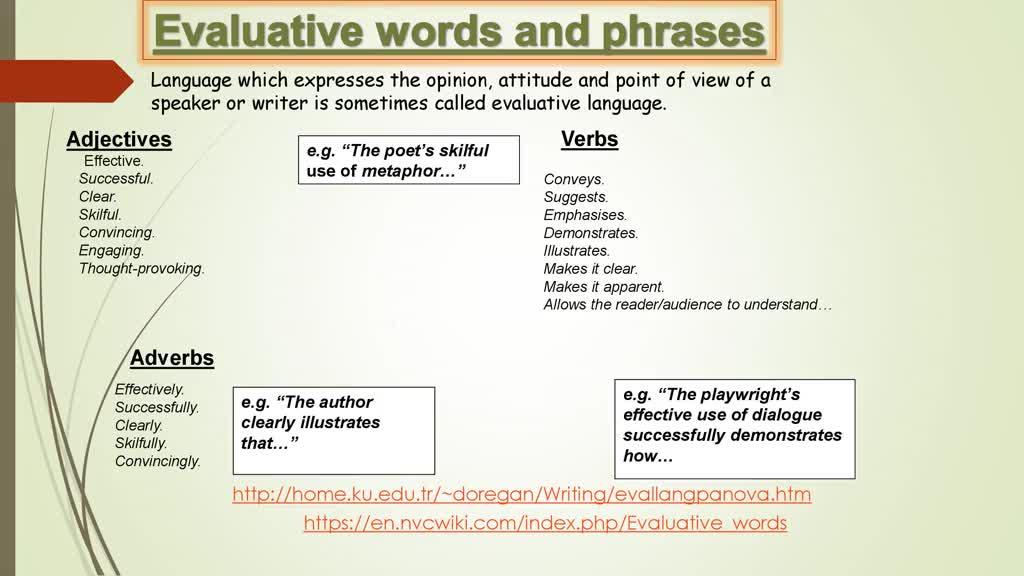 Evaluative words and phrases

Language which expresses the opinion, attitude and point of view of a speaker or writer is sometimes called evaluative language.

Adjectives

Effective.
Successful.
Clear.
Skilful.
Convincing.
Engaging.
Thought-provoking.

e.g. "The poet's skilful use of metaphor…"

Verbs

Conveys.
Suggests.
Emphasises.
Demonstrates.
Illustrates.
Makes it clear.
Makes it apparent.
Allows the reader/audience to understand…

Adverbs

Effectively.
Successfully.
Clearly.
Skilfully.
Convincingly.

e.g. "The author clearly illustrates that…"

e.g. "The playwright's effective use of dialogue successfully demonstrates how…

http://home.ku.edu.tr/~doregan/Writing/evallangpanova.htm
https://en.nvcwiki.com/index.php/Evaluative_words